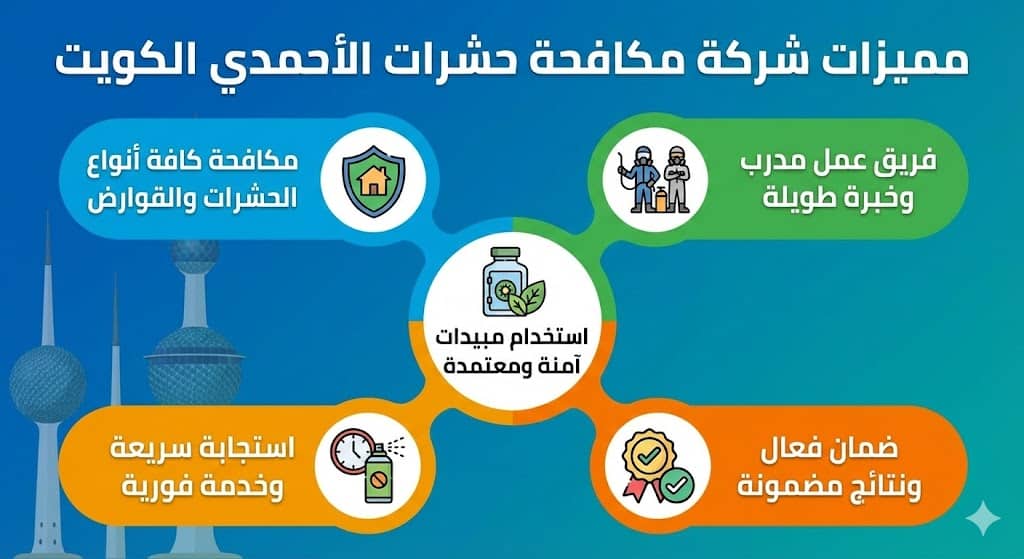 مميزات شركة مكافحة حشرات الأحمدي الكويت

فريق عمل مدرب وخبرة طويلة

مكافحة كافة أنواع الحشرات والقوارض

استخدام مبيدات آمنة ومعتمدة

ضمان فعال ونتائج مضمونة

استجابة سريعة وخدمة فورية